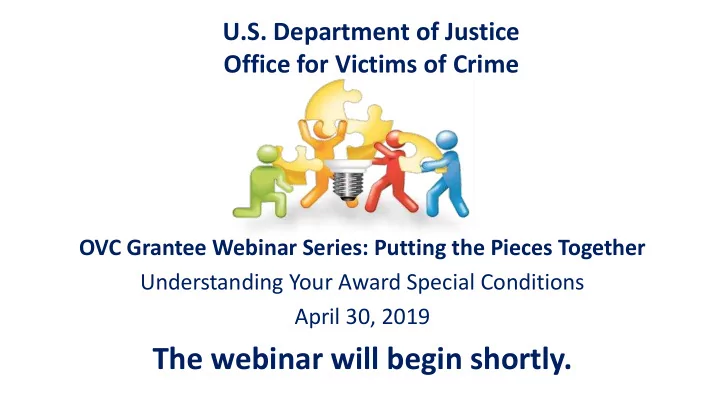 U.S. Department of Justice
Office for Victims of Crime

OVC Grantee Webinar Series: Putting the Pieces Together

Understanding Your Award Special Conditions

April 30, 2019

The webinar will begin shortly.